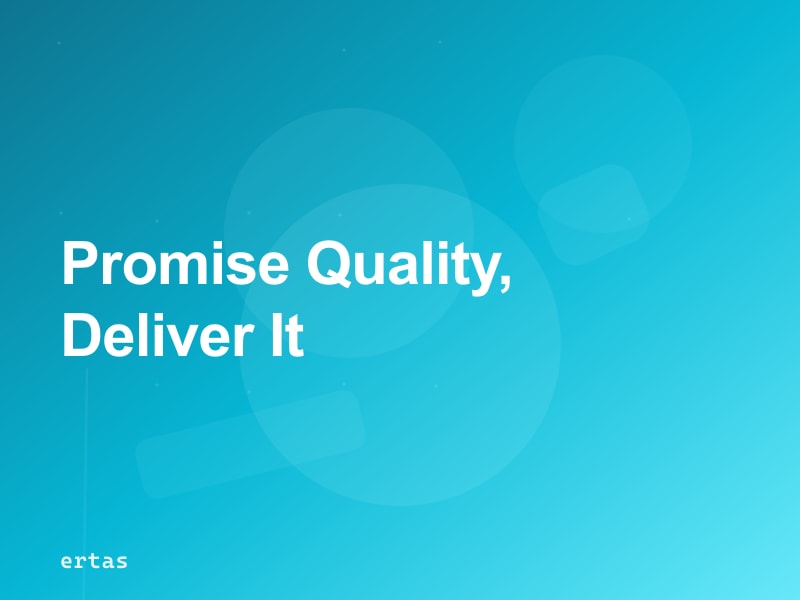 Promise Quality,
Deliver It

ertas